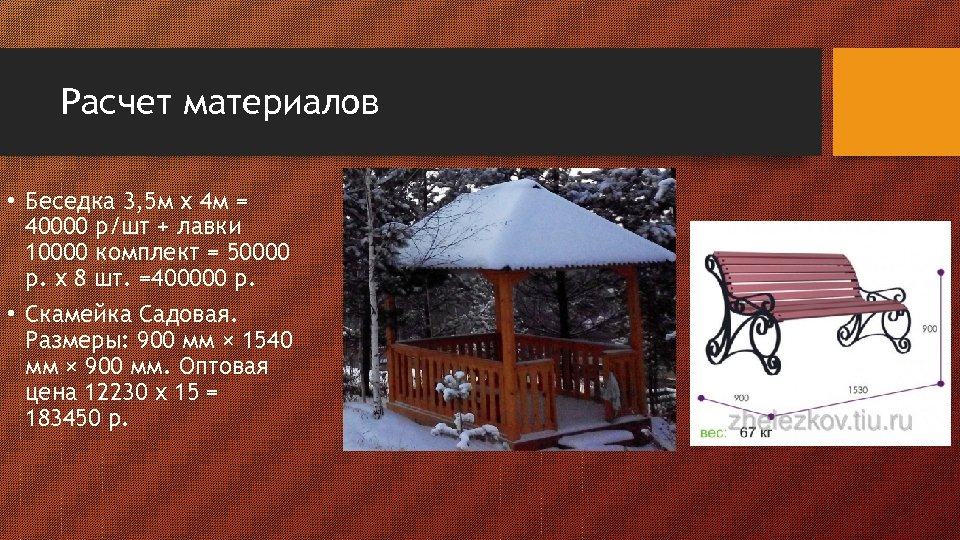 Расчет материалов

• Беседка 3,5м х 4м = 40000 р/шт + лавки 10000 комплект = 50000 р. х 8 шт. =400000 р.

• Скамейка Садовая. Размеры: 900 мм × 1540 мм × 900 мм. Оптовая цена 12230 х 15 = 183450 р.

900

900

1530

zhelezkov.tiu.ru

вес: 67 кг